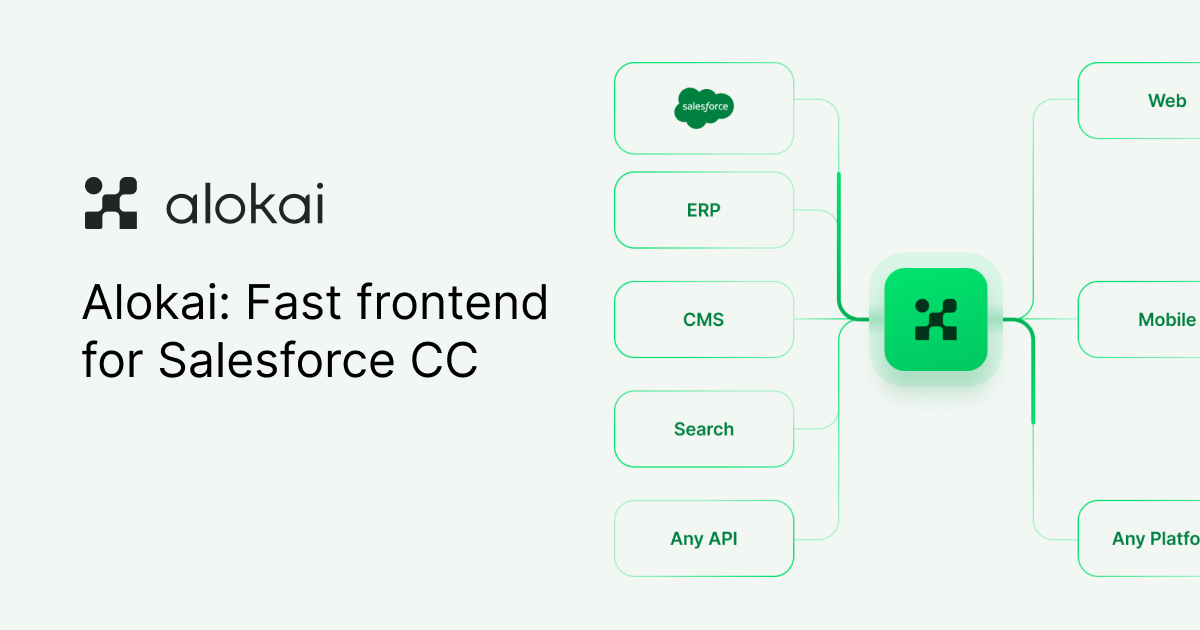 alokai

Alokai: Fast frontend for Salesforce CC

salesforce

ERP

CMS

Search

Any API

Web

Mobile

Any Platfo